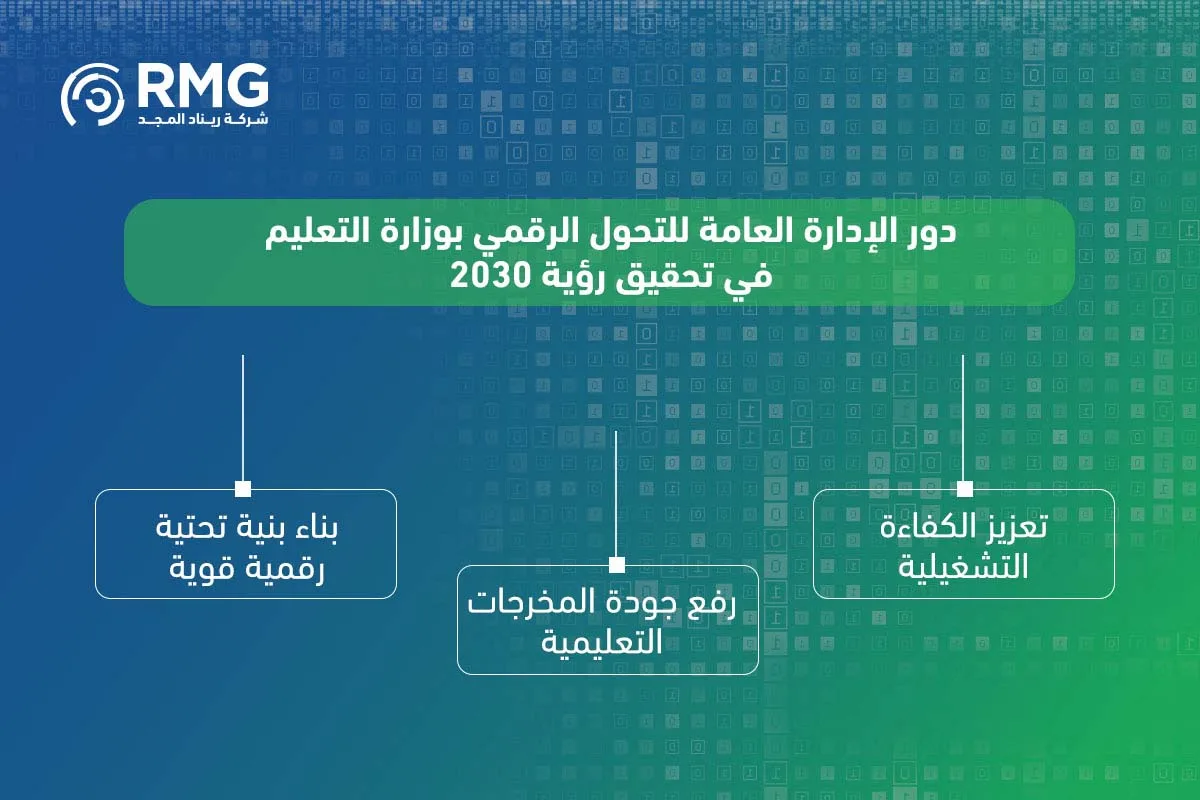 RMG
شركة ريناد المجد

دور الإدارة العامة للتحول الرقمي بوزارة التعليم في تحقيق رؤية 2030

تعزيز الكفاءة التشغيلية

رفع جودة المخرجات التعليمية

بناء بنية تحتية رقمية قوية